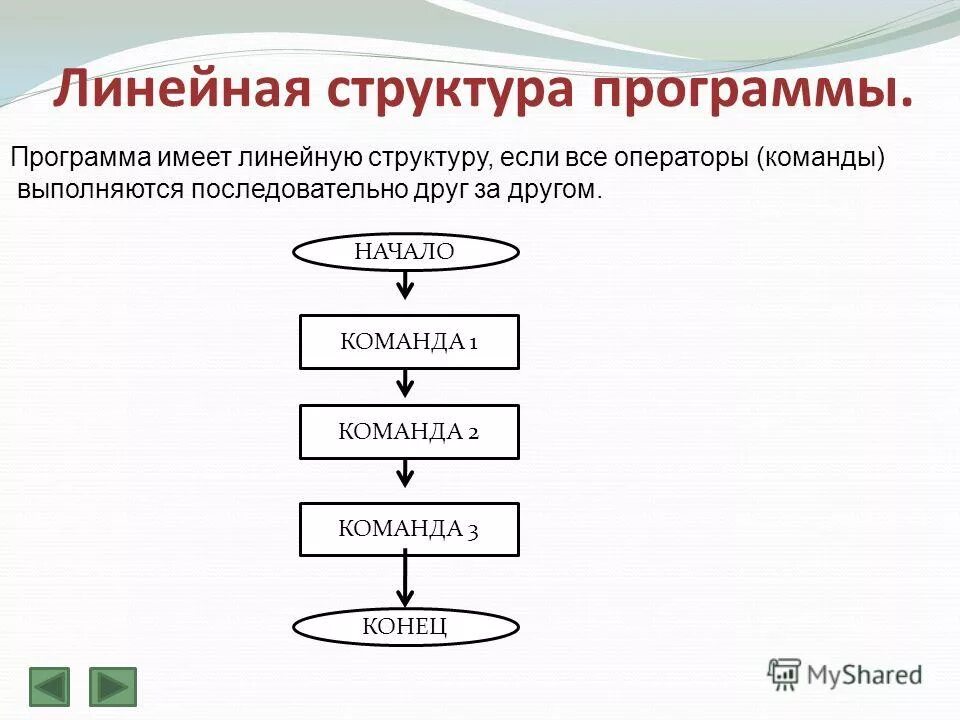 Линейная структура программы.

Программа имеет линейную структуру, если все операторы (команды) выполняются последовательно друг за другом.

НАЧАЛО

КОМАНДА 1

КОМАНДА 2

КОМАНДА 3

КОНЕЦ

MyShared